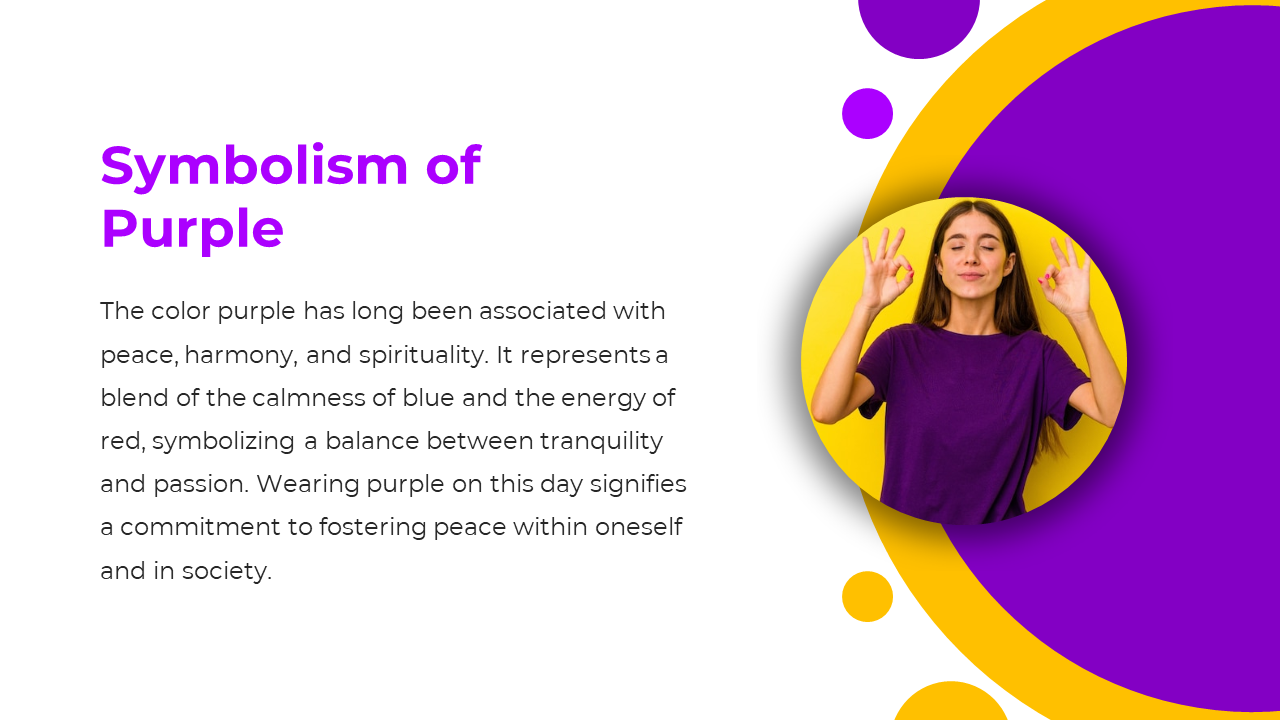 Symbolism of Purple

The color purple has long been associated with peace, harmony, and spirituality. It represents a blend of the calmness of blue and the energy of red, symbolizing a balance between tranquility and passion. Wearing purple on this day signifies a commitment to fostering peace within oneself and in society.